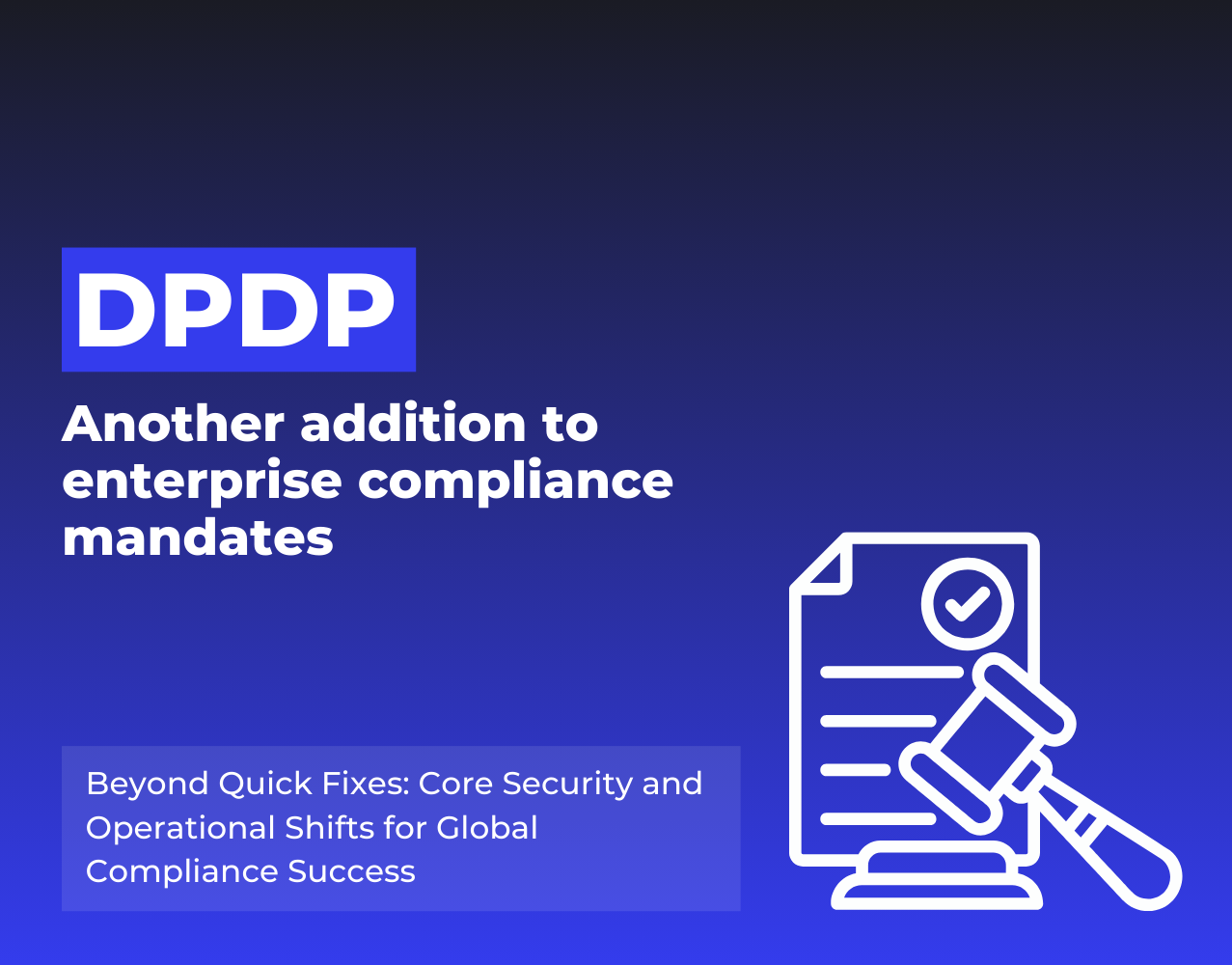 DPDP

Another addition to enterprise compliance mandates

Beyond Quick Fixes: Core Security and Operational Shifts for Global Compliance Success